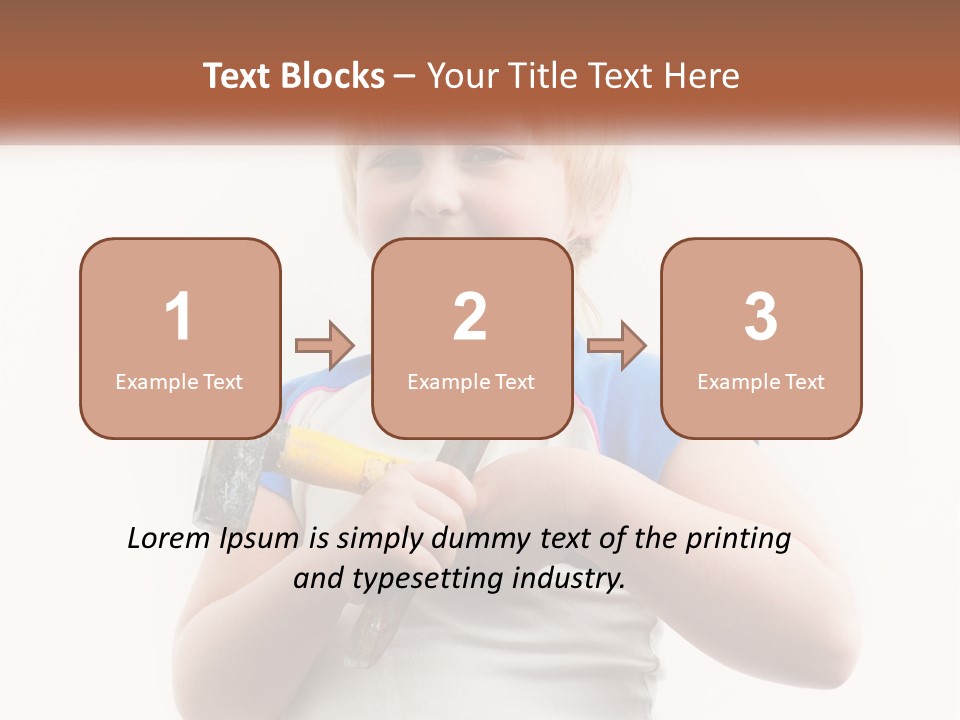 Text Blocks – Your Title Text Here

1
Example Text

2
Example Text

3
Example Text

Lorem Ipsum is simply dummy text of the printing and typesetting industry.